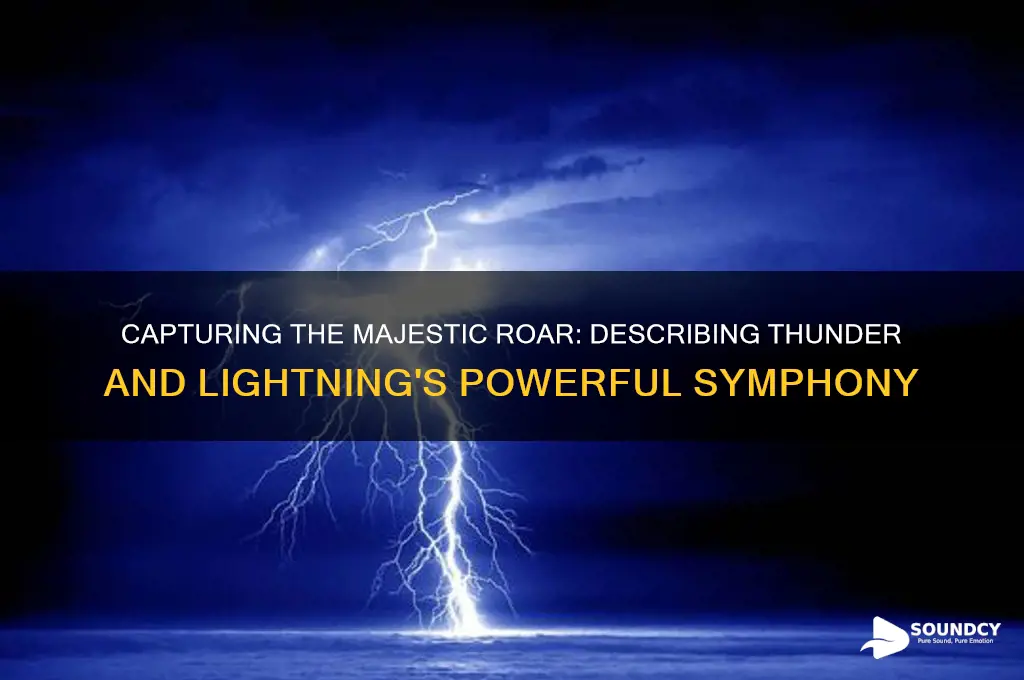 CAPTURING THE MAJESTIC ROAR: DESCRIBING THUNDER AND LIGHTNING'S POWERFUL SYMPHONY

SOUNDCY
Pure Sound, Pure Emotion